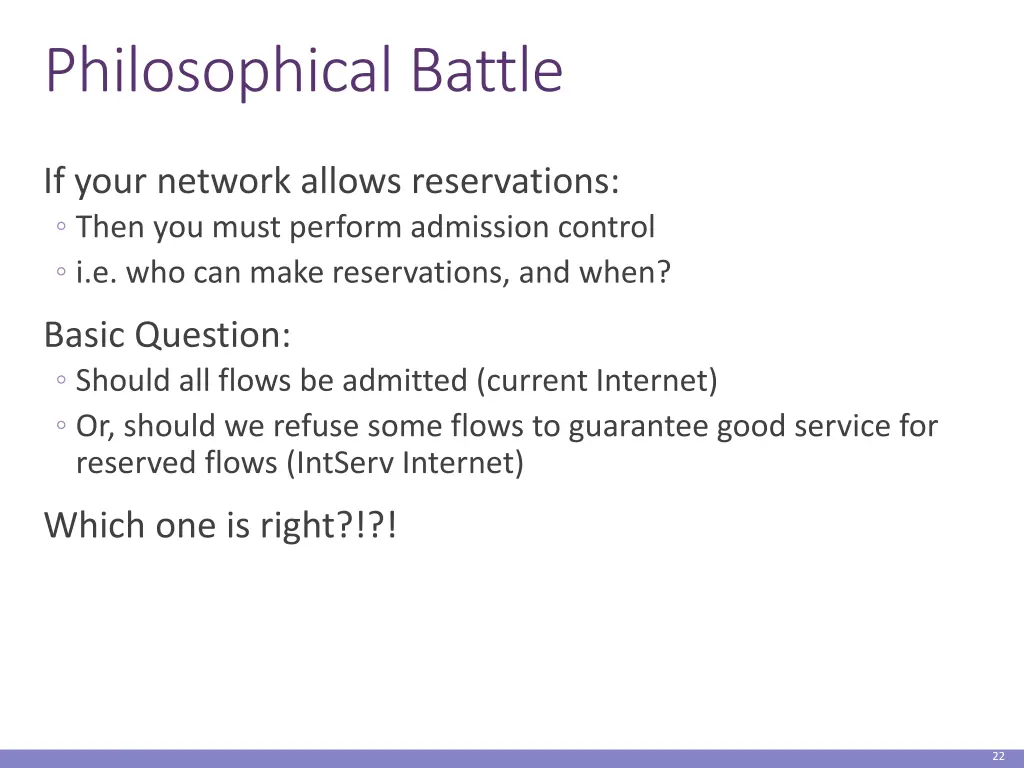 Philosophical Battle

If your network allows reservations:
◦ Then you must perform admission control
◦ i.e. who can make reservations, and when?

Basic Question:
◦ Should all flows be admitted (current Internet)
◦ Or, should we refuse some flows to guarantee good service for reserved flows (IntServ Internet)

Which one is right?!?!

22